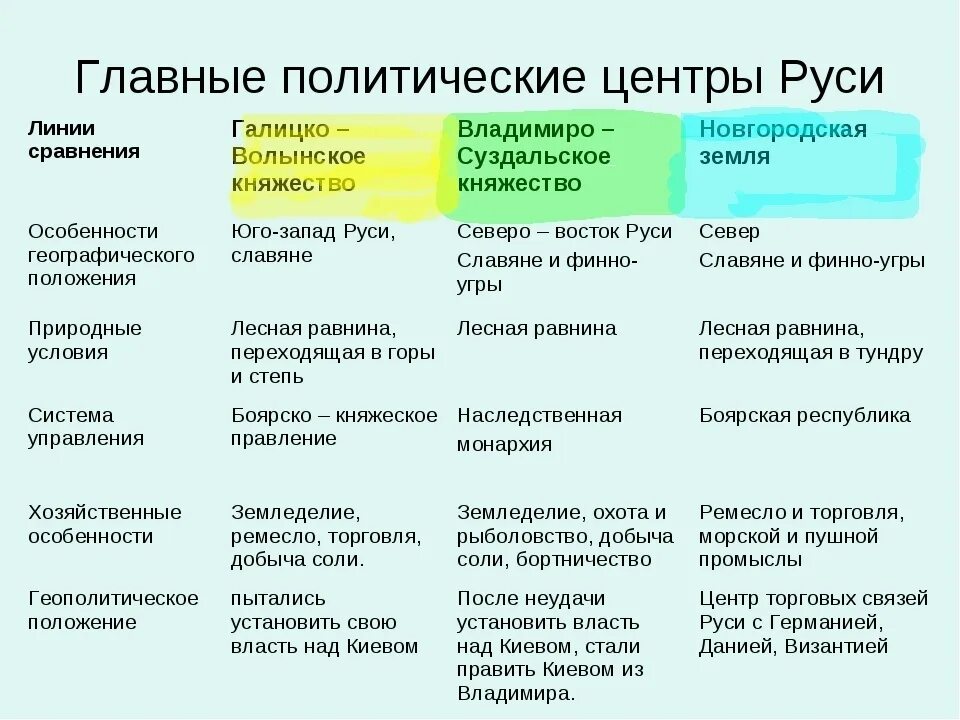 Главные политические центры Руси

| Линии сравнения | Галицко – Волынское княжество | Владимиро – Суздальское княжество | Новгородская земля |
|---|---|---|---|
| Особенности географического положения | Юго-запад Руси, славяне | Северо – восток Руси Славяне и финно-угры | Север Славяне и финно-угры |
| Природные условия | Лесная равнина, переходящая в горы и степь | Лесная равнина | Лесная равнина, переходящая в тундру |
| Система управления | Боярско – княжеское правление | Наследственная монархия | Боярская республика |
| Хозяйственные особенности | Земледелие, ремесло, торговля, добыча соли. | Земледелие, охота и рыболовство, добыча соли, бортничество | Ремесло и торговля, морской и пушной промыслы |
| Геополитическое положение | пытались установить свою власть над Киевом | После неудачи установить власть над Киевом, стали править Киевом из Владимира. | Центр торговых связей Руси с Германией, Данией, Византией |